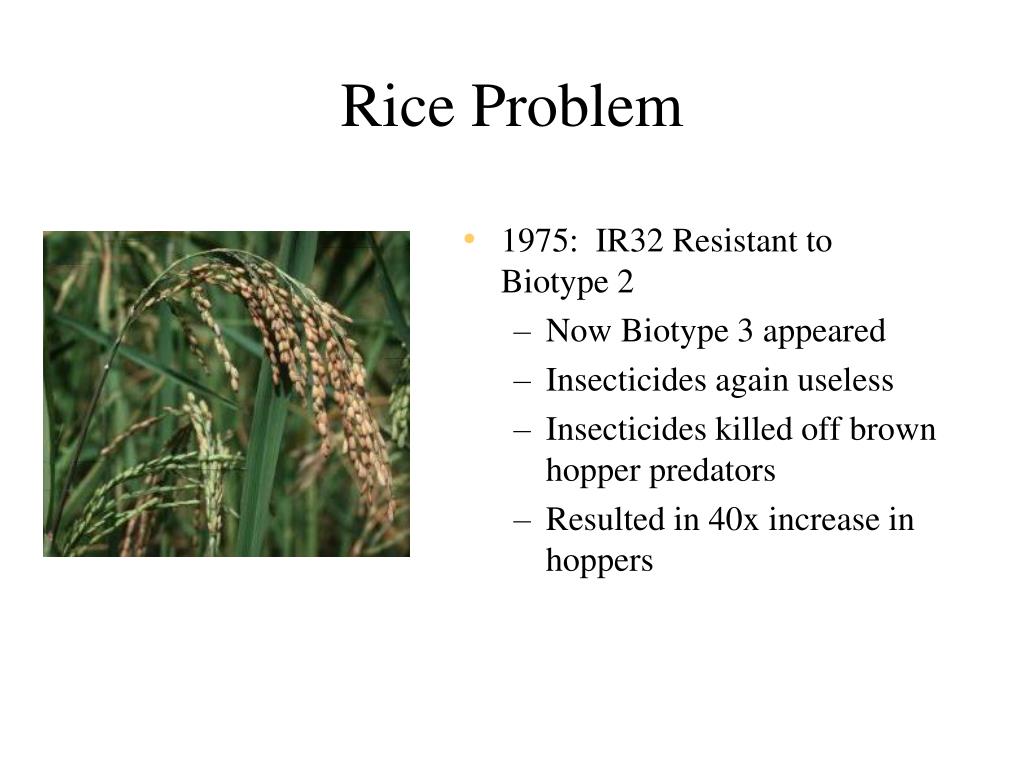 Rice Problem

• 1975: IR32 Resistant to Biotype 2
  – Now Biotype 3 appeared
  – Insecticides again useless
  – Insecticides killed off brown hopper predators
  – Resulted in 40x increase in hoppers